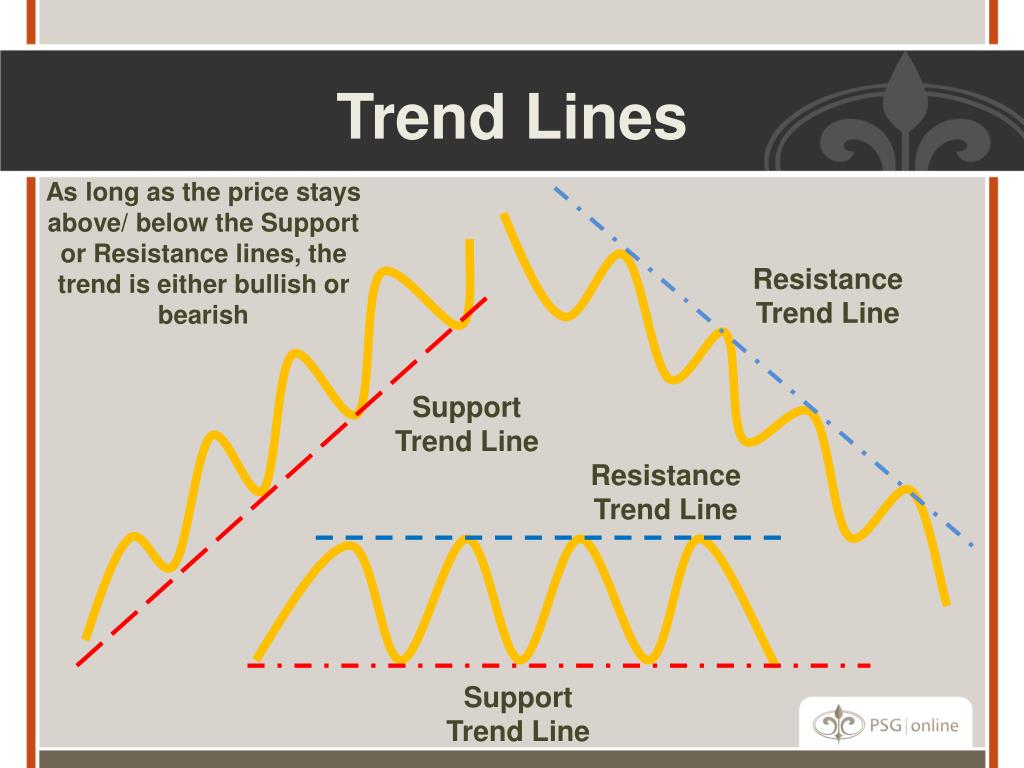 Trend Lines

As long as the price stays above/ below the Support or Resistance lines, the trend is either bullish or bearish

Resistance Trend Line

Support Trend Line

Resistance Trend Line

Support Trend Line

PSG | online